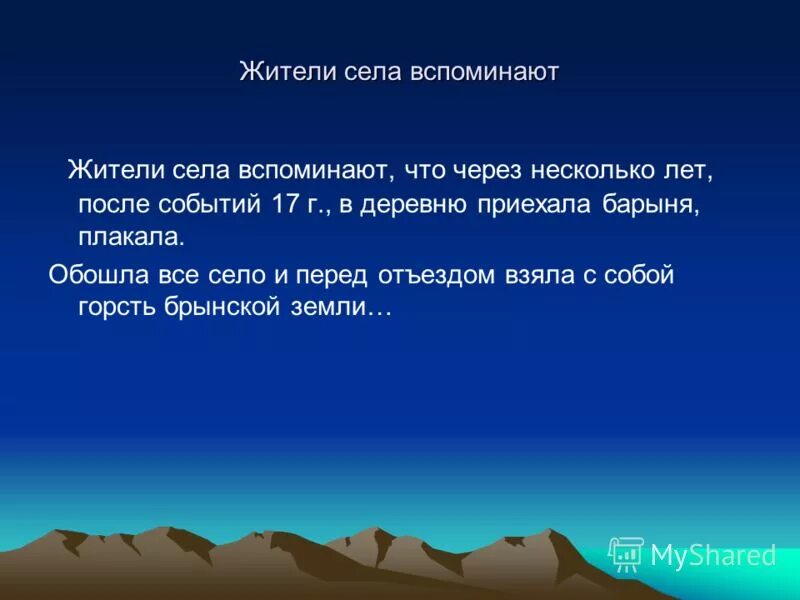 Жители села вспоминают

Жители села вспоминают, что через несколько лет, после событий 17 г., в деревню приехала барыня, плакала.

Обошла все село и перед отъездом взяла с собой горсть брынской земли…

MyShared